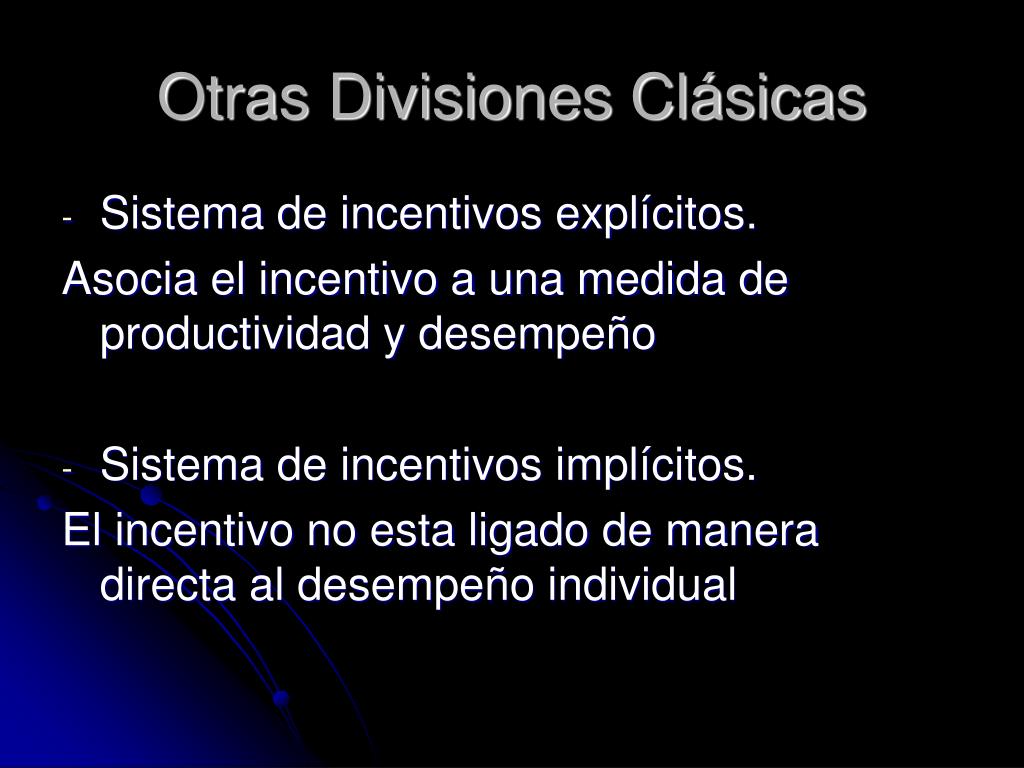 Otras Divisiones Clásicas

- Sistema de incentivos explícitos.

Asocia el incentivo a una medida de productividad y desempeño

- Sistema de incentivos implícitos.

El incentivo no esta ligado de manera directa al desempeño individual